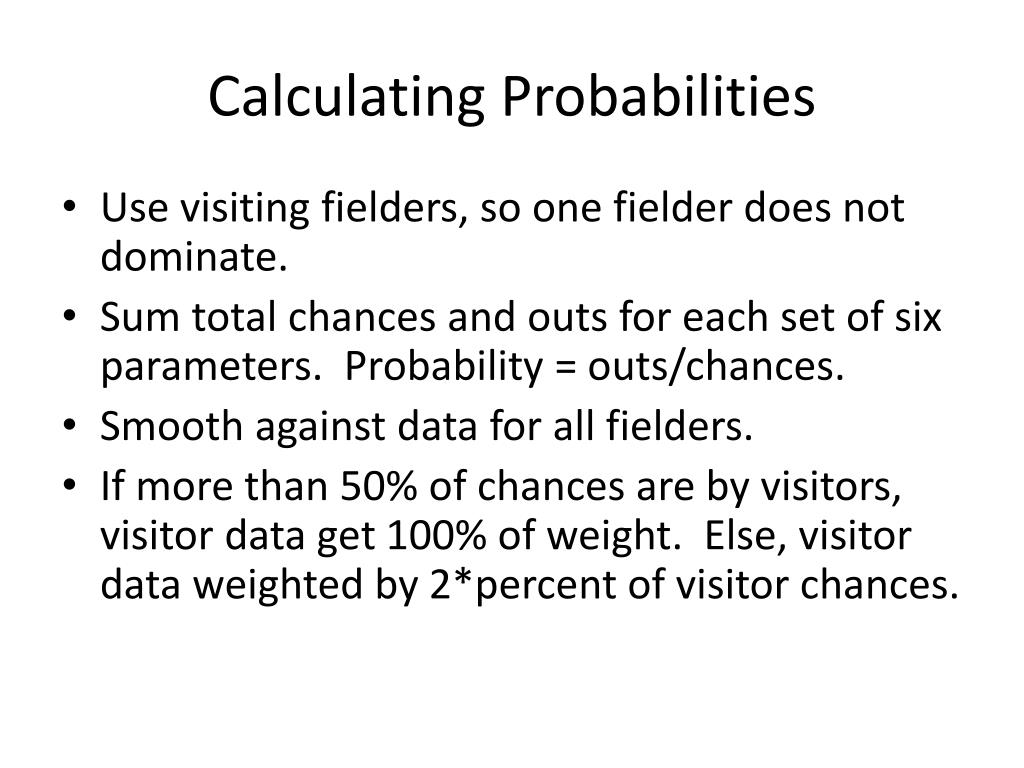 Calculating Probabilities

• Use visiting fielders, so one fielder does not dominate.
• Sum total chances and outs for each set of six parameters.  Probability = outs/chances.
• Smooth against data for all fielders.
• If more than 50% of chances are by visitors, visitor data get 100% of weight.  Else, visitor data weighted by 2*percent of visitor chances.